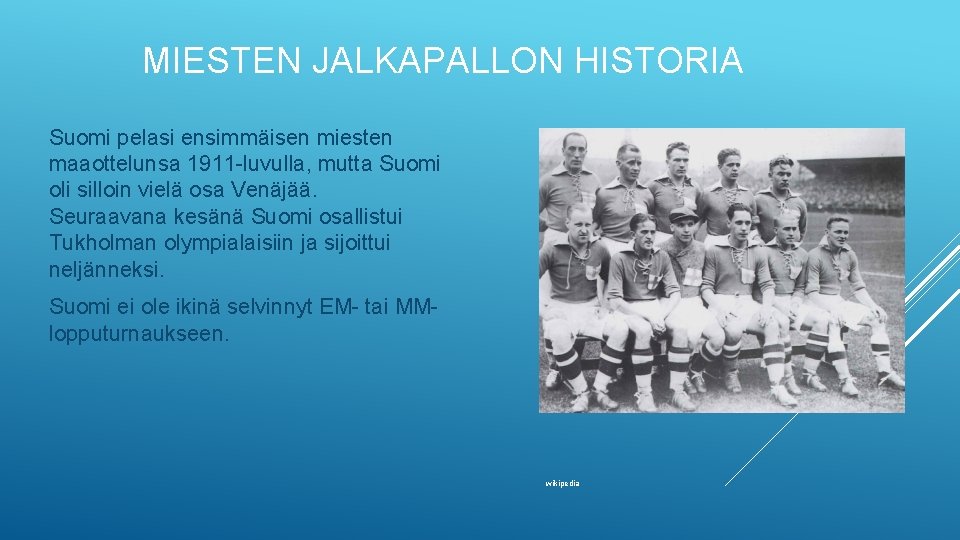 MIESTEN JALKAPALLON HISTORIA

Suomi pelasi ensimmäisen miesten maaottelunsa 1911-luvulla, mutta Suomi oli silloin vielä osa Venäjää. Seuraavana kesänä Suomi osallistui Tukholman olympialaisiin ja sijoittui neljänneksi.

Suomi ei ole ikinä selvinnyt EM- tai MM-lopputurnaukseen.

wikipedia